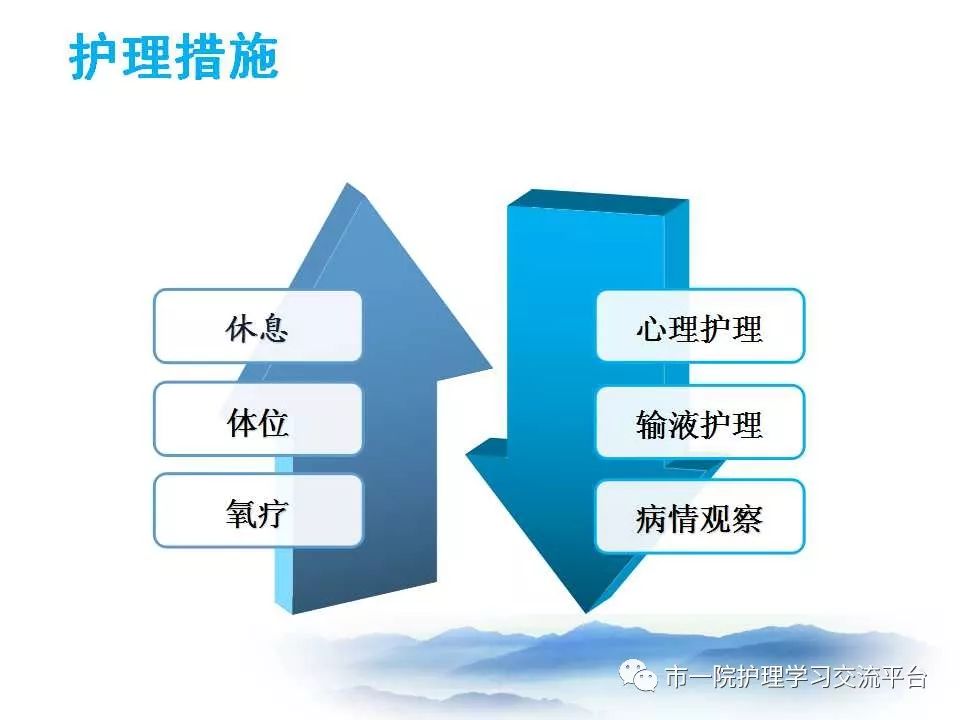 护理措施

休息

体位

氧疗

心理护理

输液护理

病情观察

市一院护理学习交流平台